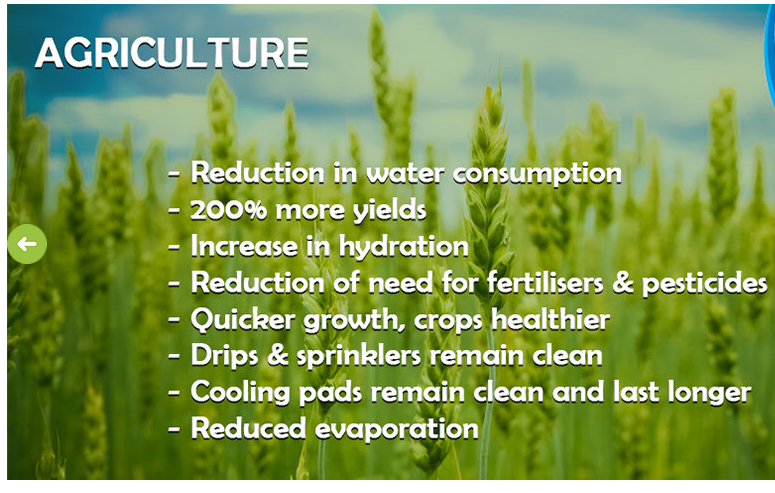 AGRICULTURE

- Reduction in water consumption
- 200% more yields
- Increase in hydration
- Reduction of need for fertilisers & pesticides
- Quicker growth, crops healthier
- Drips & sprinklers remain clean
- Cooling pads remain clean and last longer
- Reduced evaporation